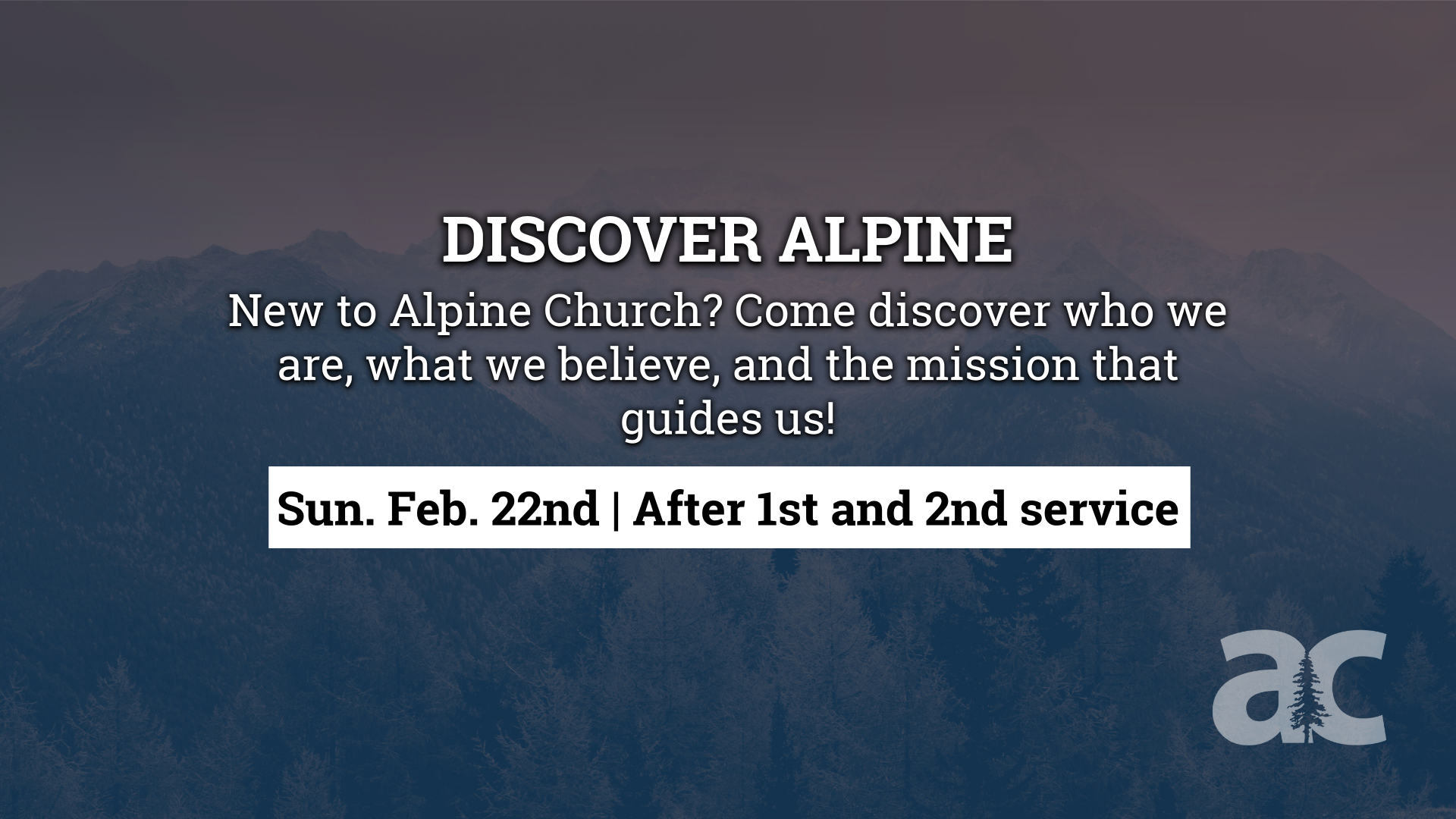 DISCOVER ALPINE

New to Alpine Church? Come discover who we are, what we believe, and the mission that guides us!

Sun. Feb. 22nd | After 1st and 2nd service

ac